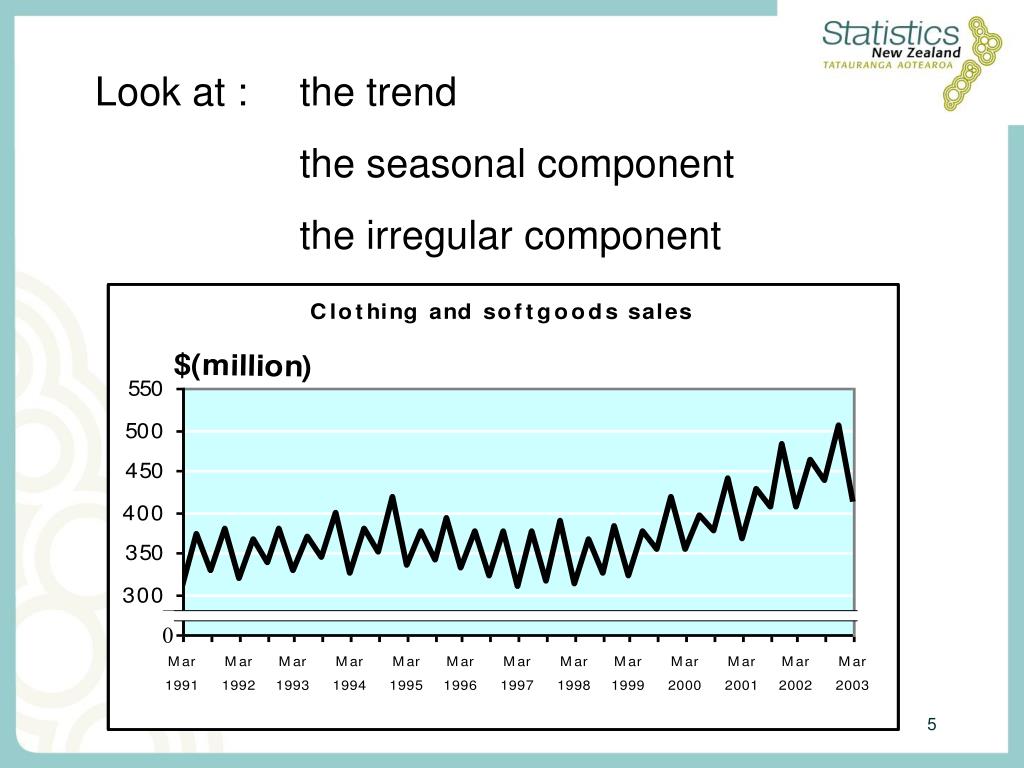 Statistics New Zealand
TATAURANGA AOTEAROA

Look at : the trend

the seasonal component

the irregular component

Clothing and softgoods sales

$(million)

550
500
450
400
350
300
0

Mar 1991
Mar 1992
Mar 1993
Mar 1994
Mar 1995
Mar 1996
Mar 1997
Mar 1998
Mar 1999
Mar 2000
Mar 2001
Mar 2002
Mar 2003

5